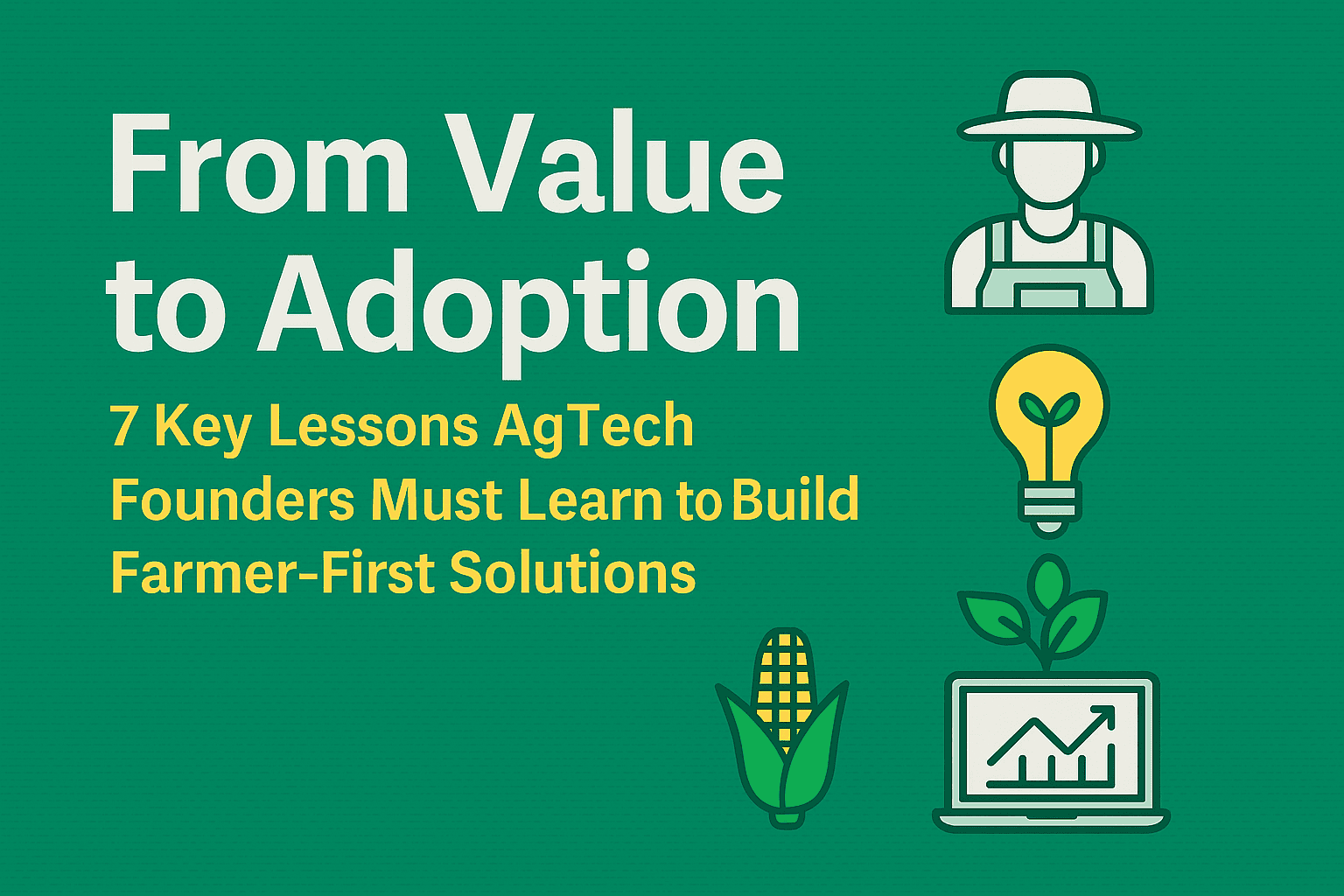 From Value to Adoption

7 Key Lessons AgTech Founders Must Learn to Build Farmer-First Solutions